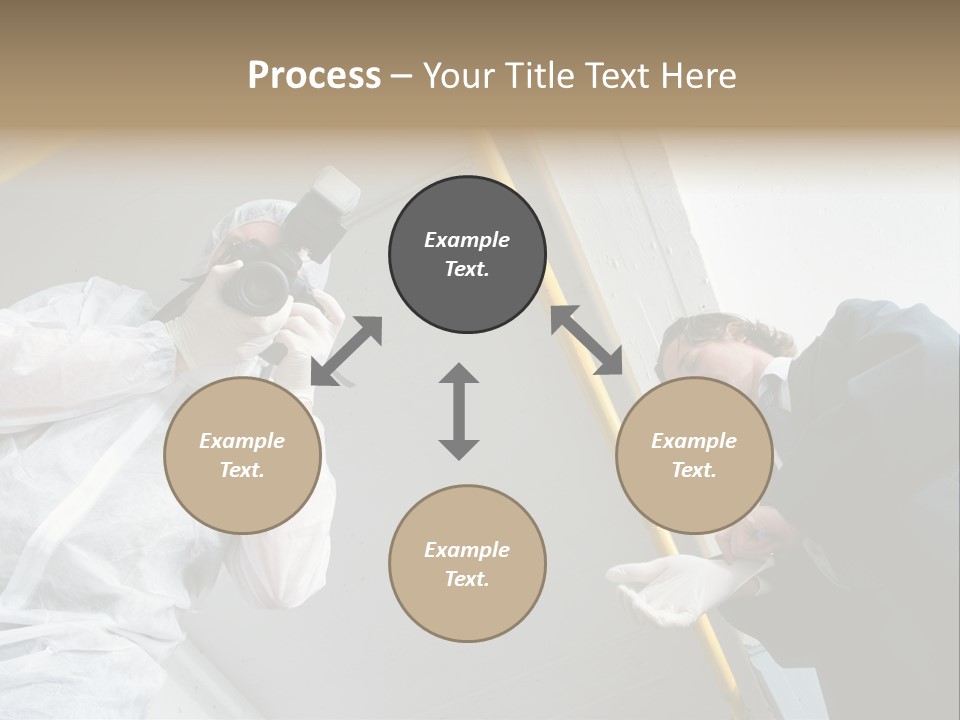 Process – Your Title Text Here

Example Text.

Example Text.

Example Text.

Example Text.